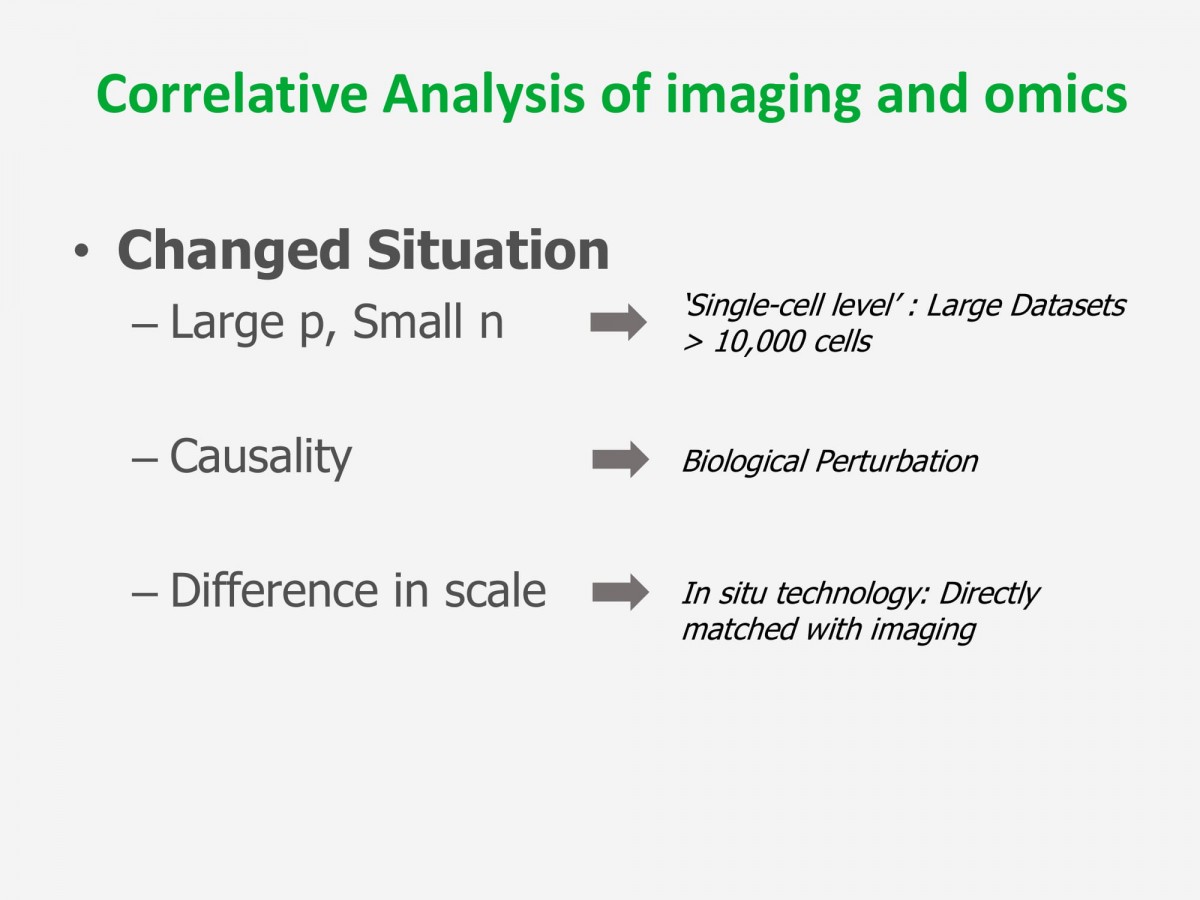 Correlative Analysis of imaging and omics

• Changed Situation

– Large p, Small n

‘Single-cell level’ : Large Datasets > 10,000 cells

– Causality

Biological Perturbation

– Difference in scale

In situ technology: Directly matched with imaging